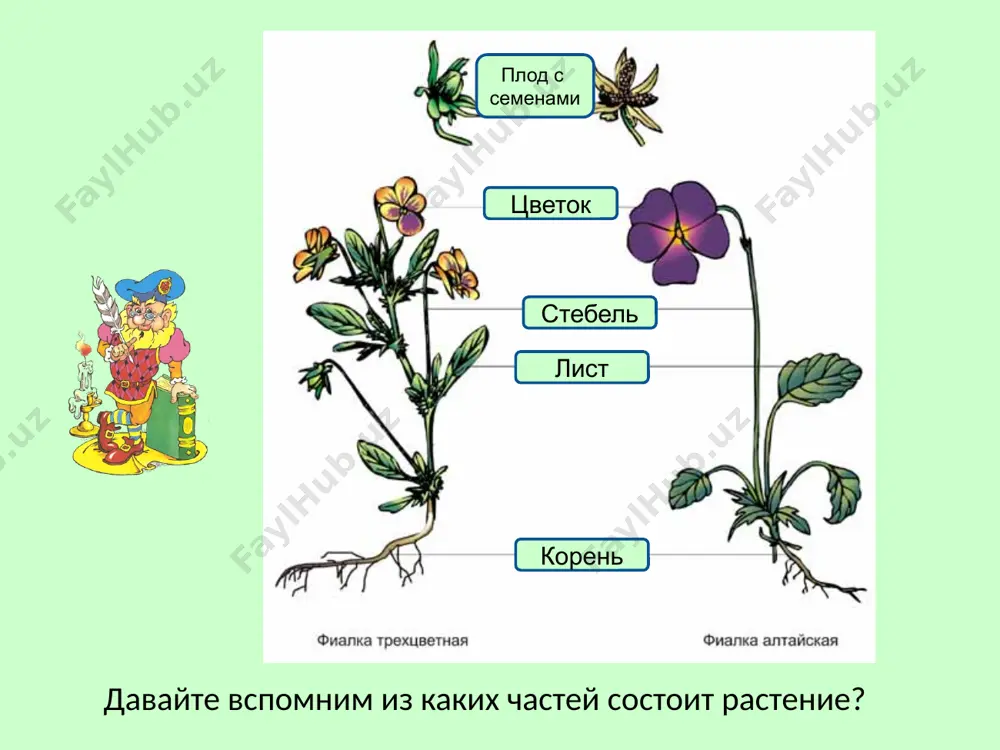 FaylHub.uz

Плод с семенами

Цветок

Стебель

Лист

Корень

Фиалка трехцветная

Фиалка алтайская

Давайте вспомним из каких частей состоит растение?